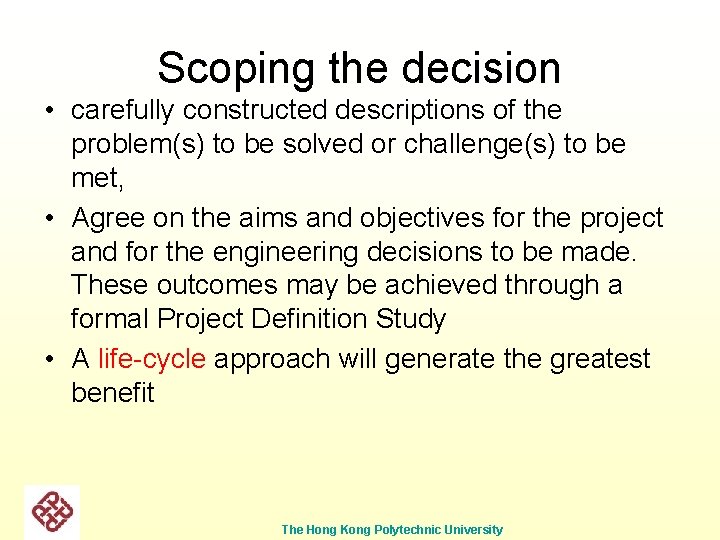 Scoping the decision

• carefully constructed descriptions of the problem(s) to be solved or challenge(s) to be met,

• Agree on the aims and objectives for the project and for the engineering decisions to be made. These outcomes may be achieved through a formal Project Definition Study

• A life-cycle approach will generate the greatest benefit

The Hong Kong Polytechnic University